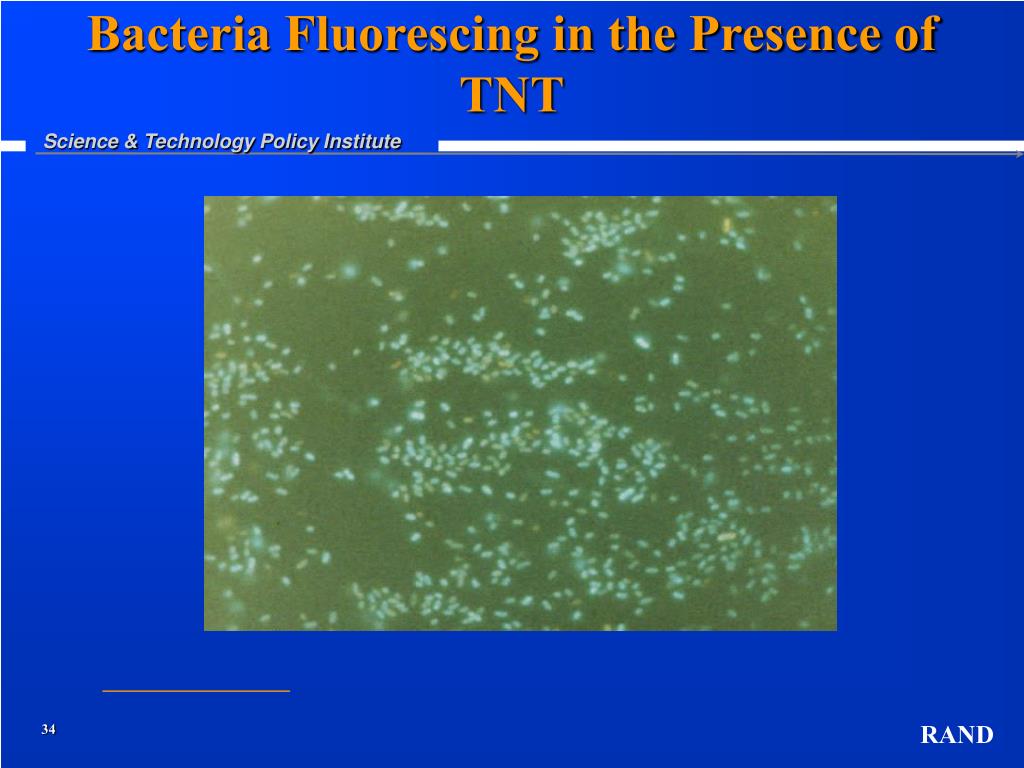 Bacteria Fluorescing in the Presence of TNT

Science & Technology Policy Institute

34

RAND